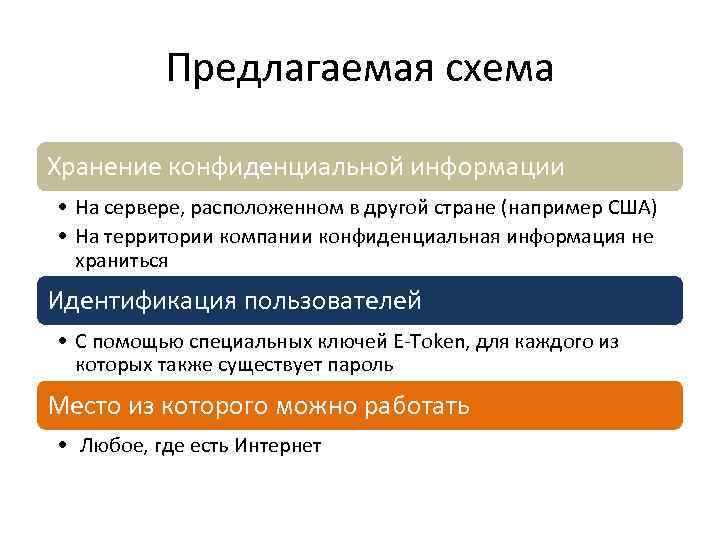 Предлагаемая схема

Хранение конфиденциальной информации

• На сервере, расположенном в другой стране (например США)
• На территории компании конфиденциальная информация не храниться

Идентификация пользователей

• С помощью специальных ключей E-Token, для каждого из которых также существует пароль

Место из которого можно работать

• Любое, где есть Интернет